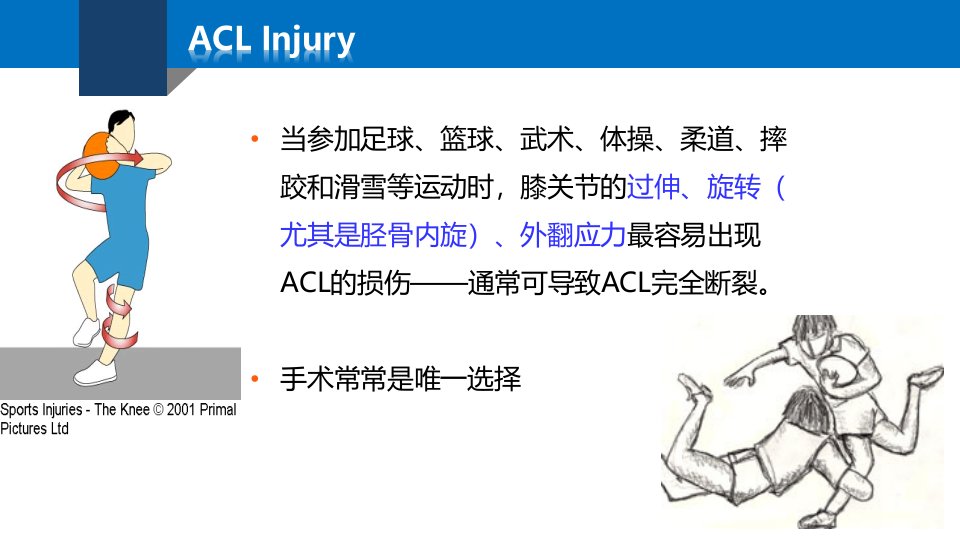 ACL Injury

Sports Injuries - The Knee © 2001 Primal Pictures Ltd

• 当参加足球、篮球、武术、体操、柔道、摔跤和滑雪等运动时，膝关节的过伸、旋转（尤其是胫骨内旋）、外翻应力最容易出现ACL的损伤——通常可导致ACL完全断裂。

• 手术常常是唯一选择